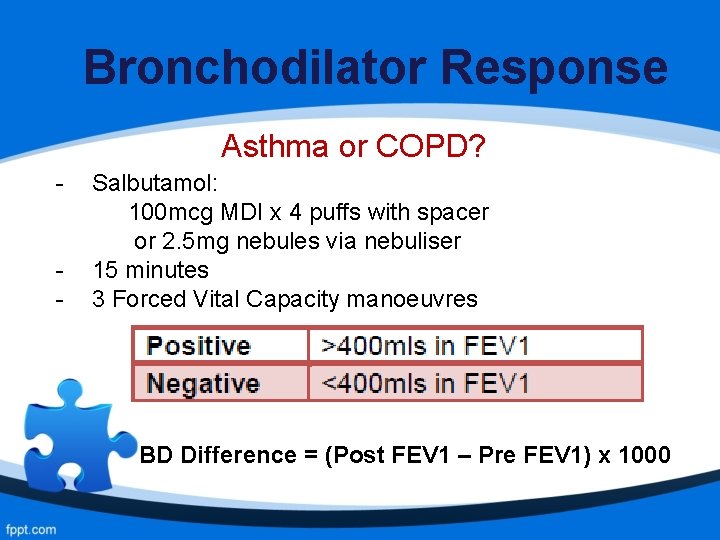 Bronchodilator Response

Asthma or COPD?

- Salbutamol:
100mcg MDI x 4 puffs with spacer
or 2.5mg nebules via nebuliser
- 15 minutes
- 3 Forced Vital Capacity manoeuvres

| Positive | >400mls in FEV1 |
|---|---|
| Negative | <400mls in FEV1 |

BD Difference = (Post FEV1 – Pre FEV1) x 1000

fppt.com